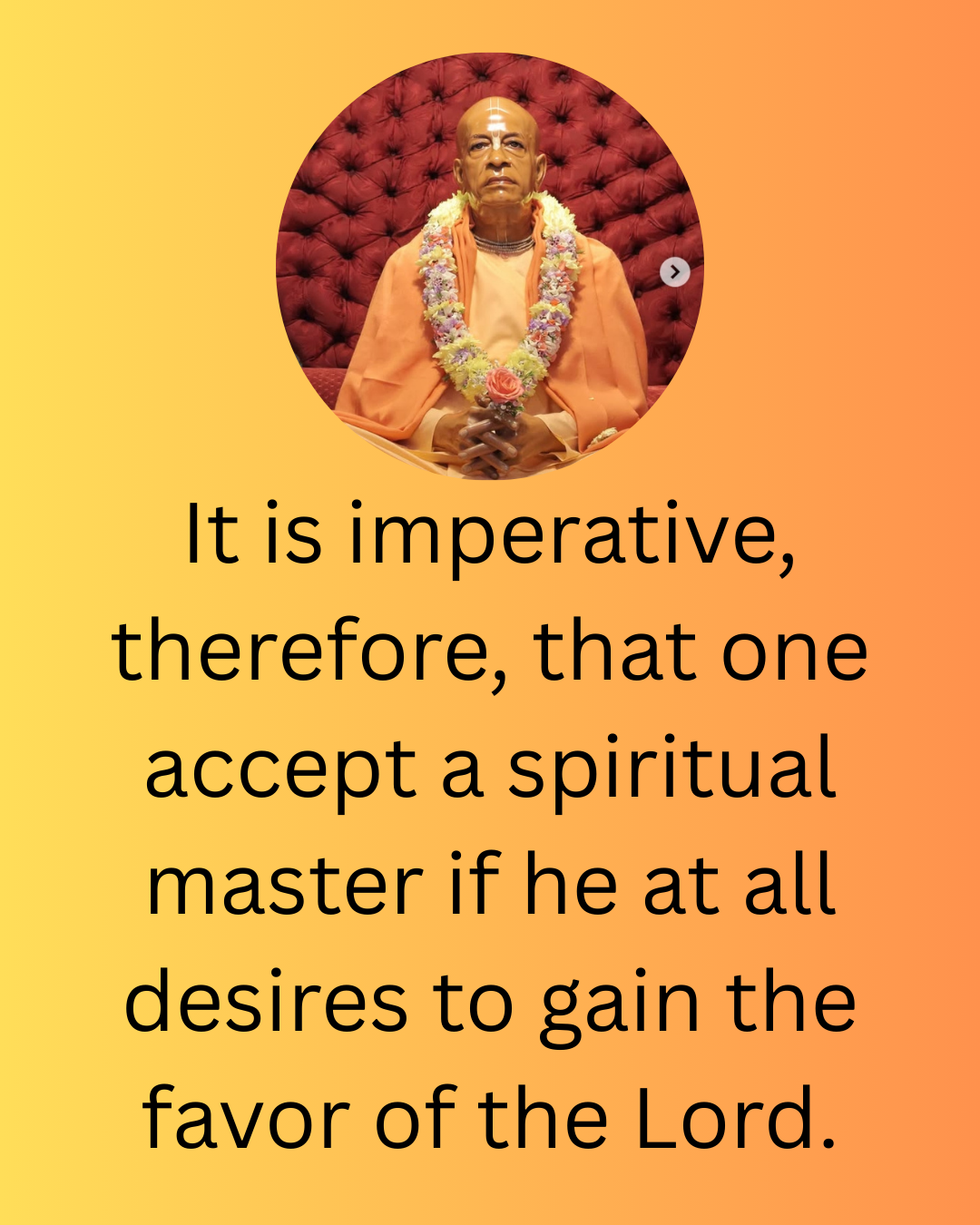 It is imperative, therefore, that one accept a spiritual master if he at all desires to gain the favor of the Lord.